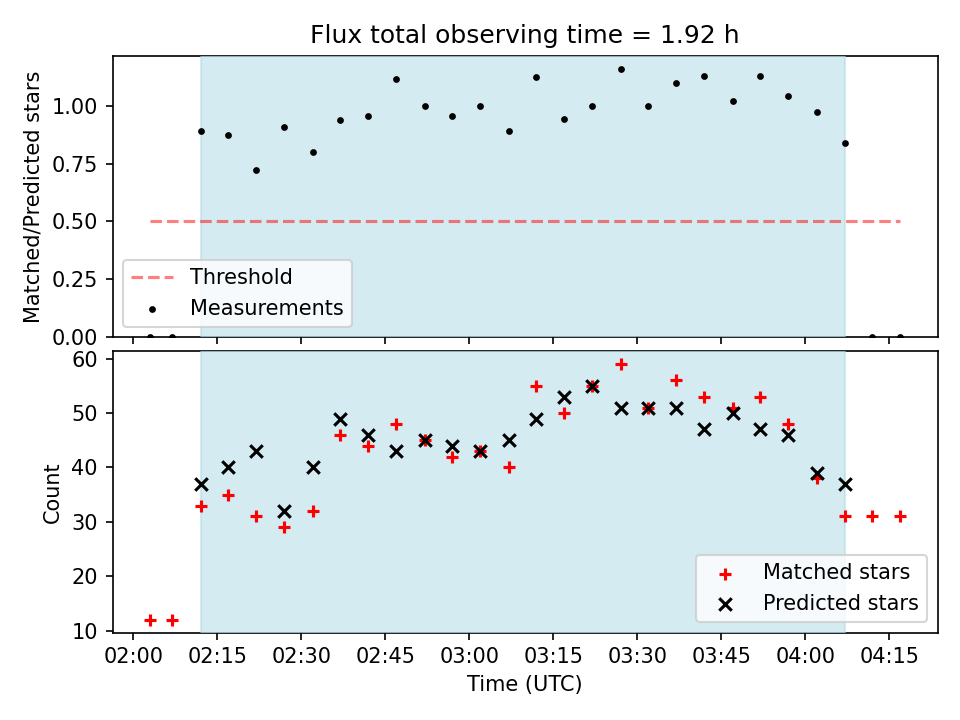 Flux total observing time = 1.92 h

Matched/Predicted stars

1.00
0.75
0.50
0.25
0.00

Threshold
Measurements

Count

60
50
40
30
20
10

Matched stars
Predicted stars

02:00 02:15 02:30 02:45 03:00 03:15 03:30 03:45 04:00 04:15

Time (UTC)